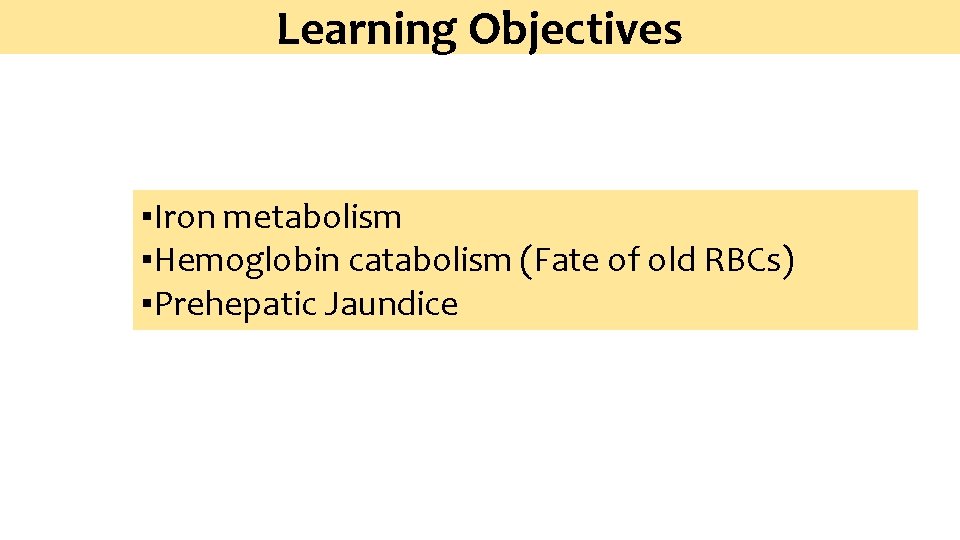 Learning Objectives

▪Iron metabolism
▪Hemoglobin catabolism (Fate of old RBCs)
▪Prehepatic Jaundice